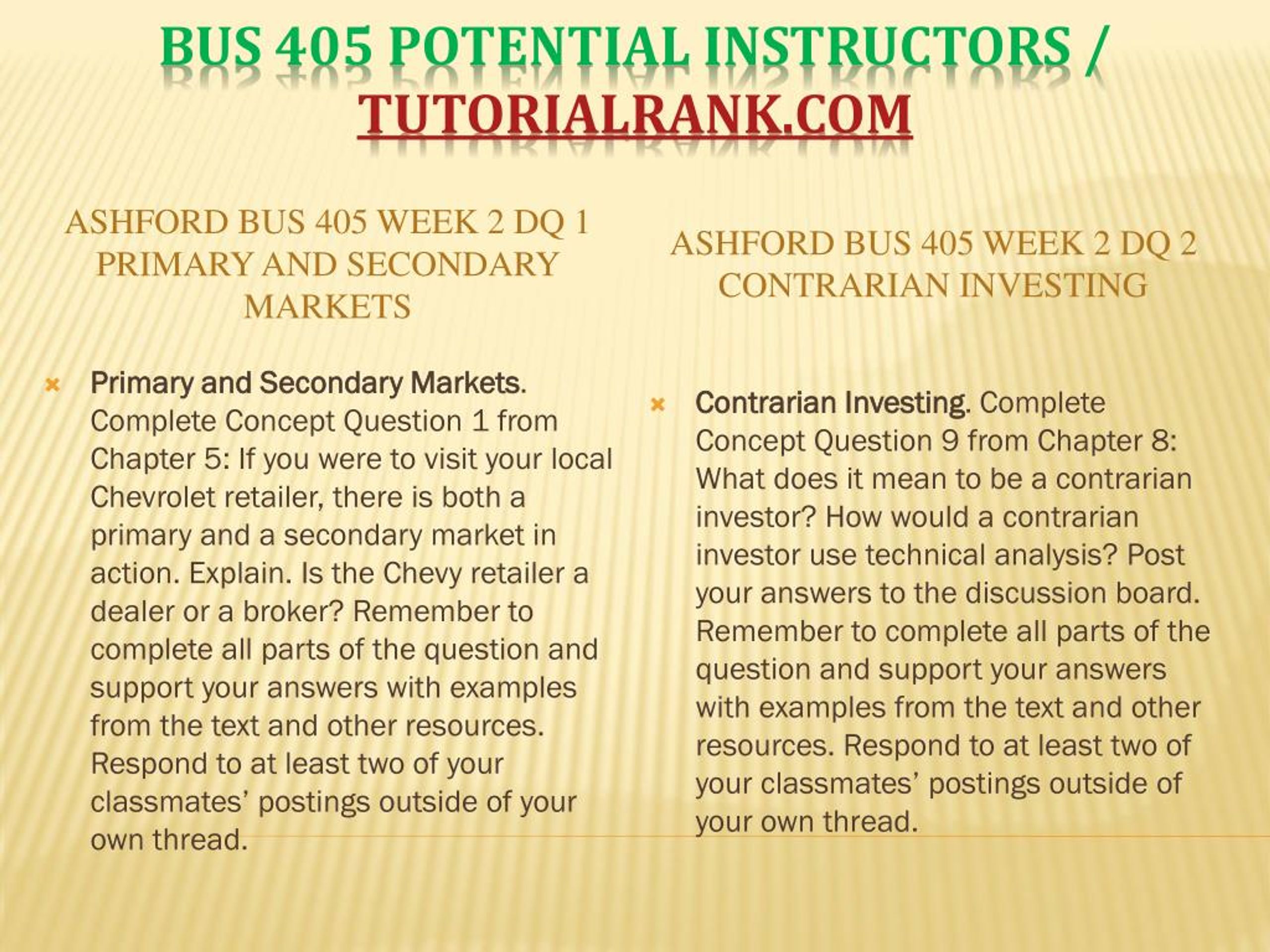 BUS 405 POTENTIAL INSTRUCTORS / TUTORIALRANK.COM

ASHFORD BUS 405 WEEK 2 DQ 1 PRIMARY AND SECONDARY MARKETS

Primary and Secondary Markets. Complete Concept Question 1 from Chapter 5: If you were to visit your local Chevrolet retailer, there is both a primary and a secondary market in action. Explain. Is the Chevy retailer a dealer or a broker? Remember to complete all parts of the question and support your answers with examples from the text and other resources. Respond to at least two of your classmates' postings outside of your own thread.

ASHFORD BUS 405 WEEK 2 DQ 2 CONTRARIAN INVESTING

Contrarian Investing. Complete Concept Question 9 from Chapter 8: What does it mean to be a contrarian investor? How would a contrarian investor use technical analysis? Post your answers to the discussion board. Remember to complete all parts of the question and support your answers with examples from the text and other resources. Respond to at least two of your classmates' postings outside of your own thread.